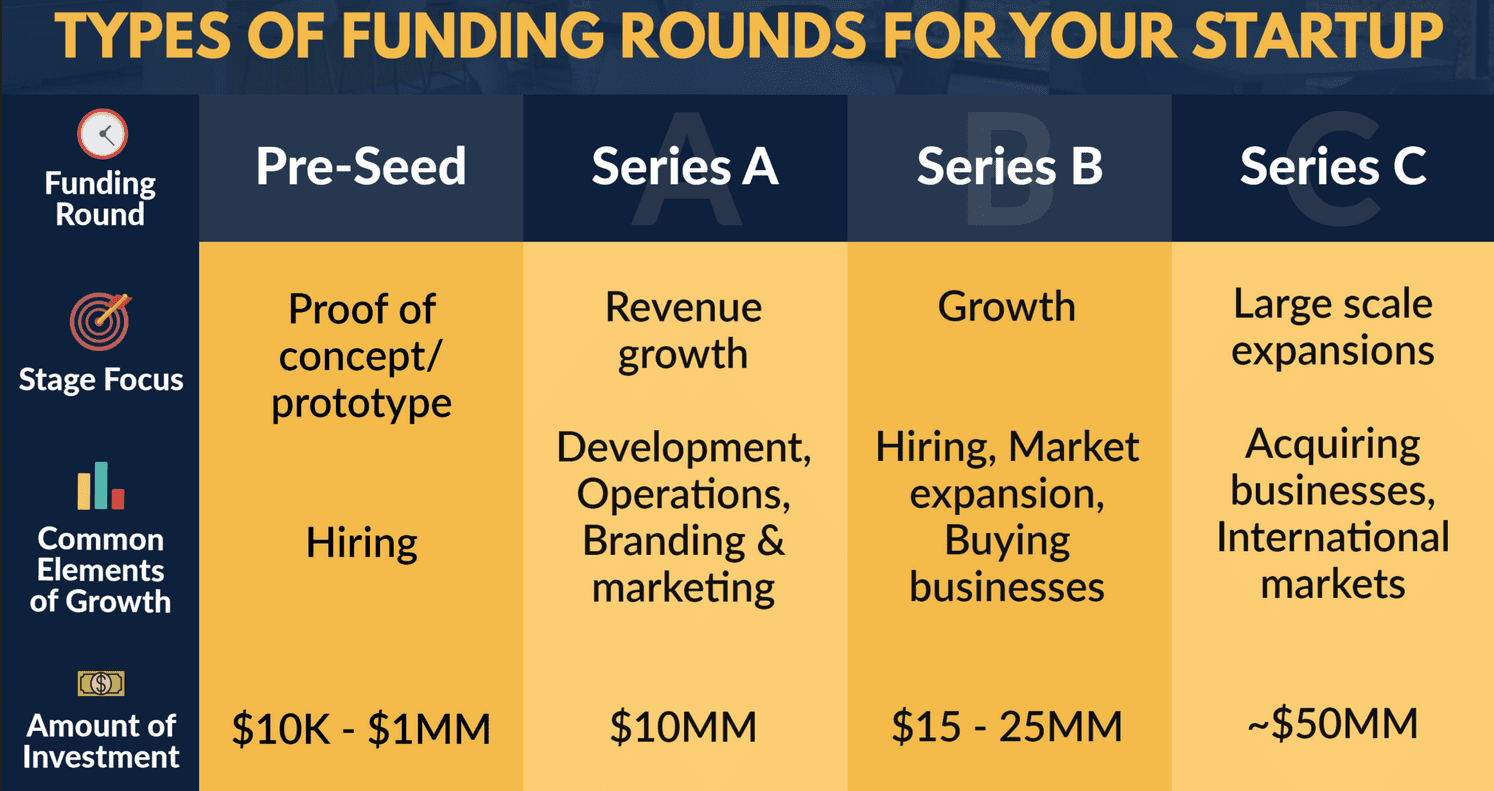 TYPES OF FUNDING ROUNDS FOR YOUR STARTUP

| Funding Round | Pre-Seed | Series A | Series B | Series C |
|---|---|---|---|---|
| Stage Focus | Proof of concept/ prototype | Revenue growth | Growth | Large scale expansions |
| Common Elements of Growth | Hiring | Development, Operations, Branding & marketing | Hiring, Market expansion, Buying businesses | Acquiring businesses, International markets |
| Amount of Investment | \$10K - \$1MM | \$10MM | \$15 - 25MM | ~\$50MM |